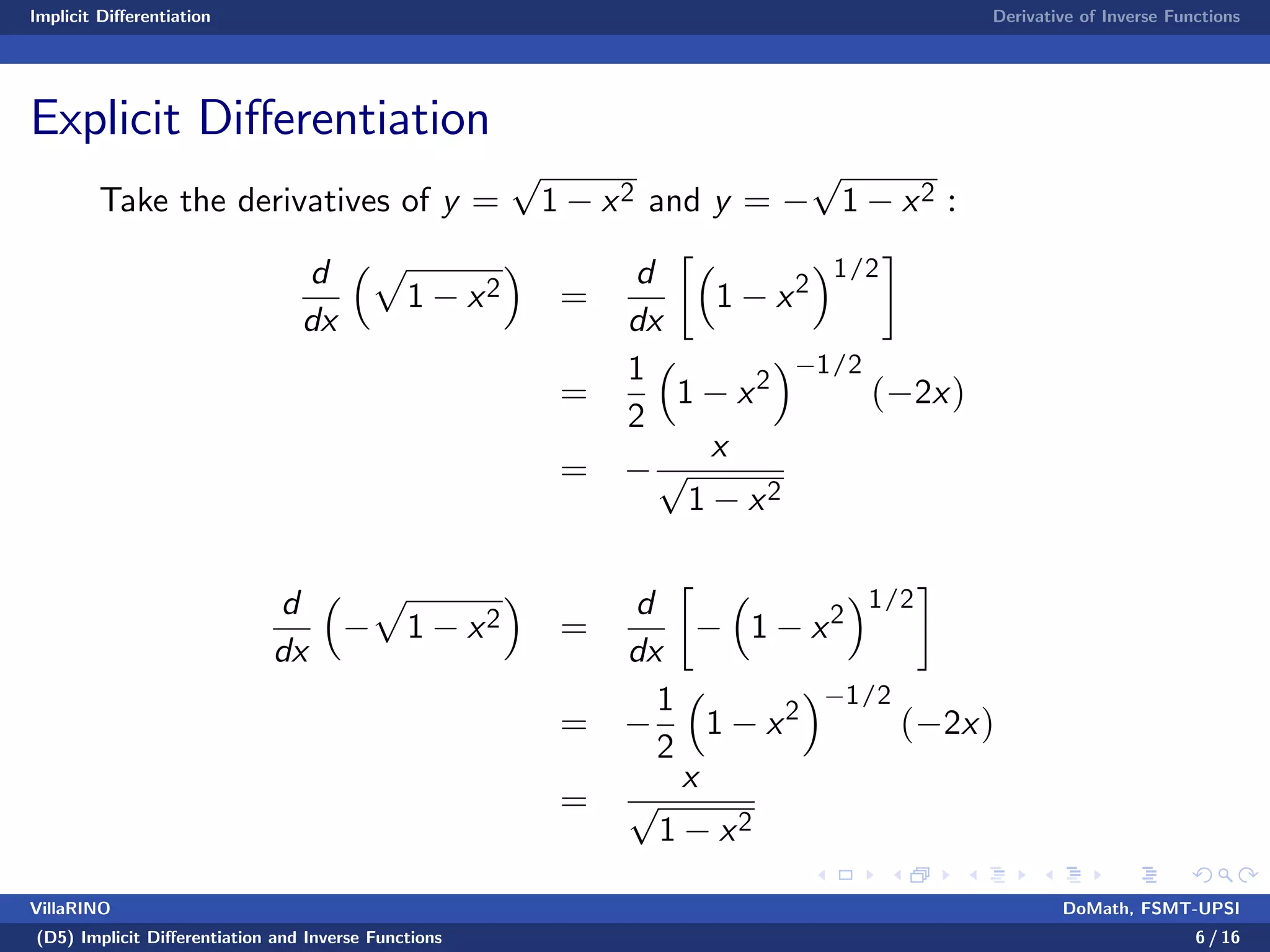 Implicit Differentiation

Derivative of Inverse Functions

Explicit Differentiation

Take the derivatives of $y = \sqrt{1-x^2}$ and $y = -\sqrt{1-x^2}$ :

$\frac{d}{dx}\left(\sqrt{1-x^2}\right) = \frac{d}{dx}\left[\left(1-x^2\right)^{1/2}\right]$

$= \frac{1}{2}\left(1-x^2\right)^{-1/2}(-2x)$

$= -\frac{x}{\sqrt{1-x^2}}$

$\frac{d}{dx}\left(-\sqrt{1-x^2}\right) = \frac{d}{dx}\left[-\left(1-x^2\right)^{1/2}\right]$

$= -\frac{1}{2}\left(1-x^2\right)^{-1/2}(-2x)$

$= \frac{x}{\sqrt{1-x^2}}$

VillaRINO

DoMath, FSMT-UPSI

(D5) Implicit Differentiation and Inverse Functions

6 / 16